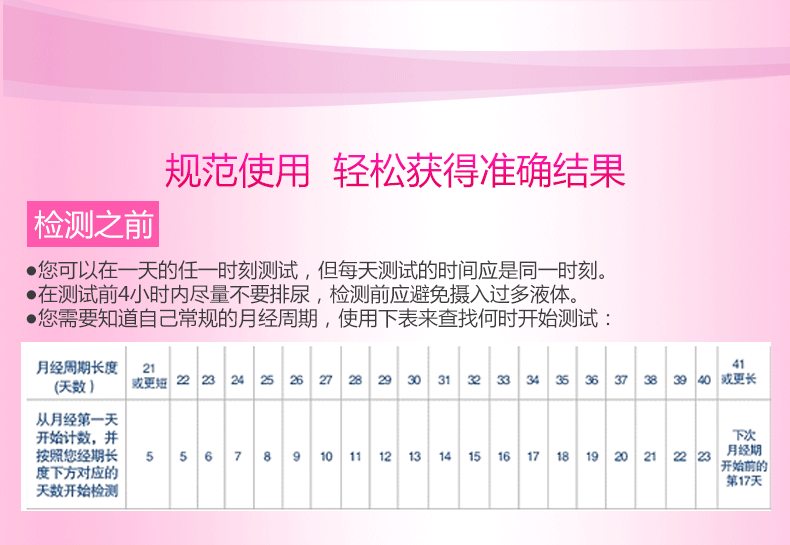 规范使用 轻松获得准确结果

检测之前

●您可以在一天的任一时刻测试，但每天测试的时间应是同一时刻。
●在测试前4小时内尽量不要排尿，检测前应避免摄入过多液体。
●您需要知道自己常规的月经周期，使用下表来查找何时开始测试：

| 月经周期长度（天数） | 21或更短 | 22 | 23 | 24 | 25 | 26 | 27 | 28 | 29 | 30 | 31 | 32 | 33 | 34 | 35 | 36 | 37 | 38 | 39 | 40 | 41或更长 |
|---|---|---|---|---|---|---|---|---|---|---|---|---|---|---|---|---|---|---|---|---|---|
| 从月经第一天开始计数，并按照您经期长度下方对应的天数开始检测 | 5 | 5 | 6 | 7 | 8 | 9 | 10 | 11 | 12 | 13 | 14 | 15 | 16 | 17 | 18 | 19 | 20 | 21 | 22 | 23 | 下次月经期开始前的第17天 |